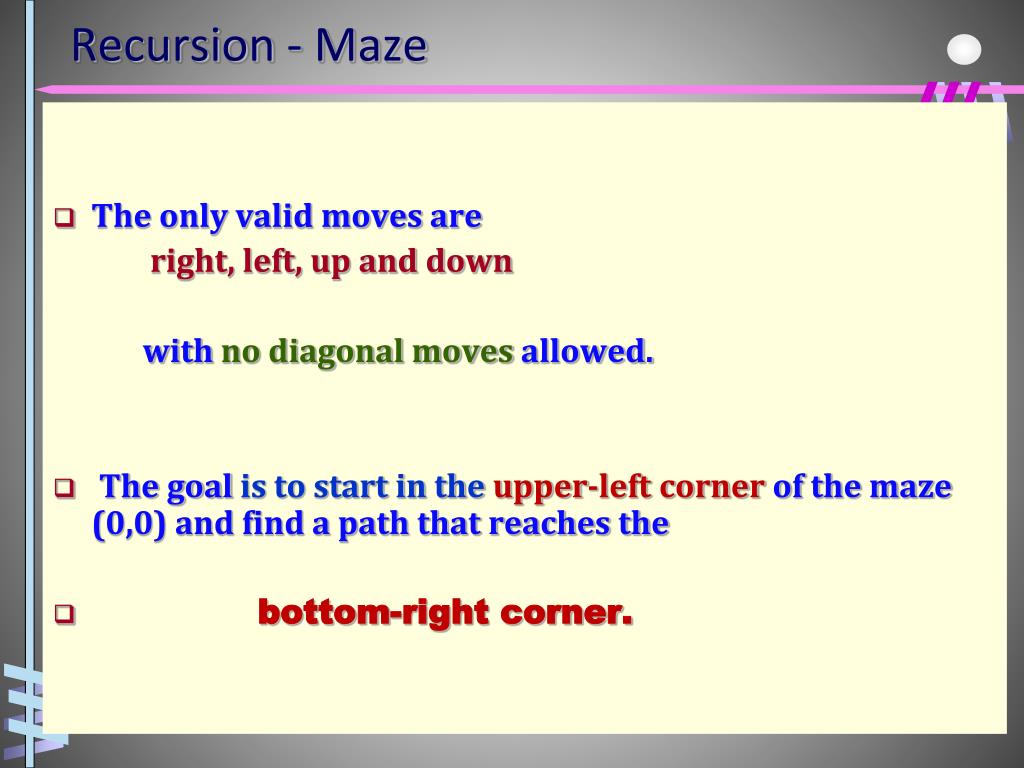 Recursion - Maze

❑ The only valid moves are
right, left, up and down

with no diagonal moves allowed.

❑ The goal is to start in the upper-left corner of the maze (0,0) and find a path that reaches the

❑ bottom-right corner.